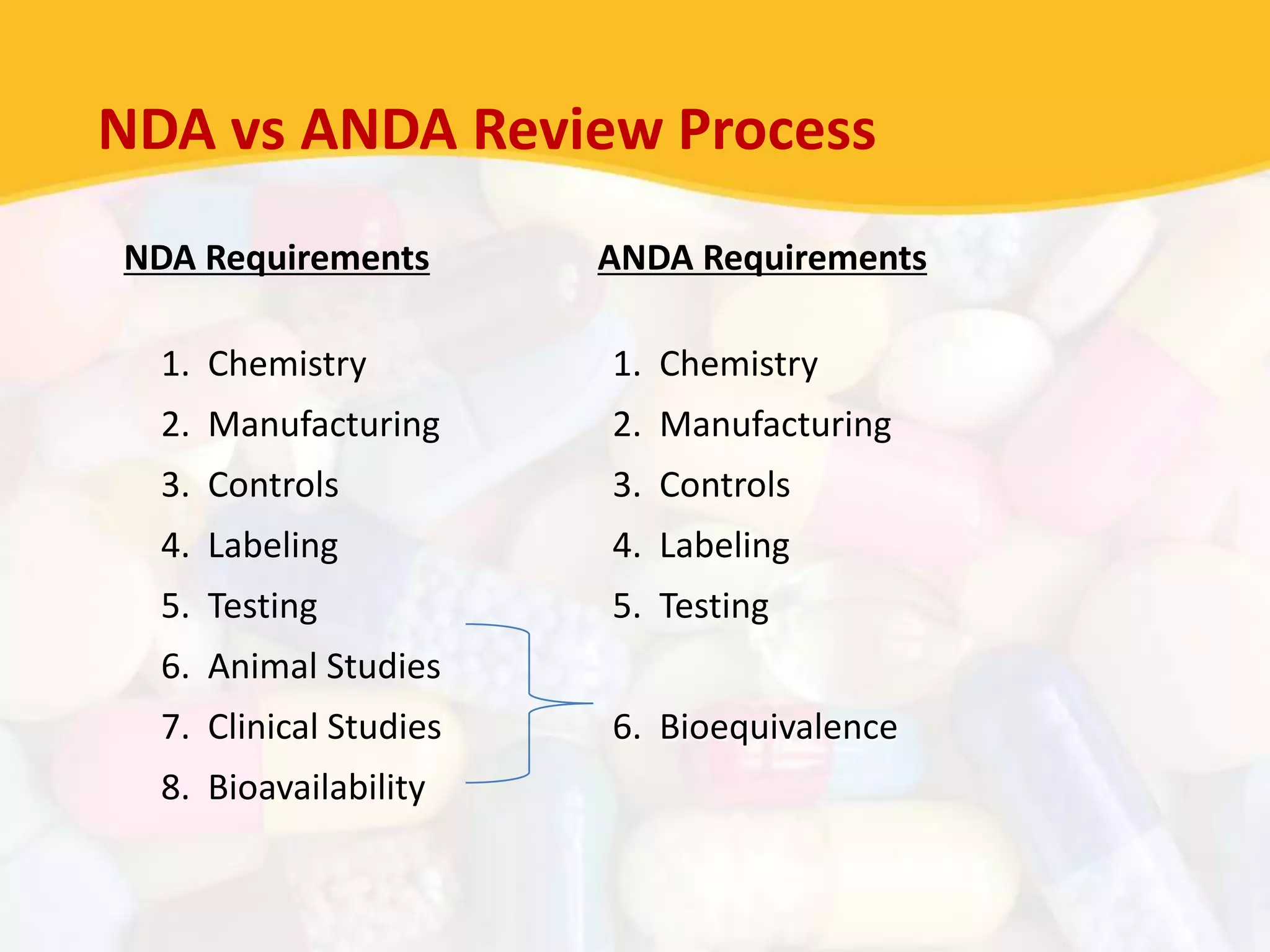 NDA vs ANDA Review Process

NDA Requirements

1. Chemistry
2. Manufacturing
3. Controls
4. Labeling
5. Testing
6. Animal Studies
7. Clinical Studies
8. Bioavailability

ANDA Requirements

1. Chemistry
2. Manufacturing
3. Controls
4. Labeling
5. Testing
6. Bioequivalence